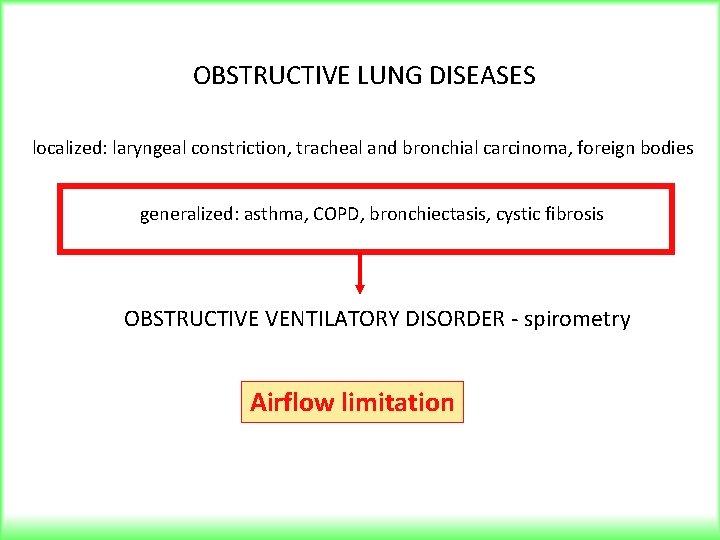 OBSTRUCTIVE LUNG DISEASES

localized: laryngeal constriction, tracheal and bronchial carcinoma, foreign bodies

generalized: asthma, COPD, bronchiectasis, cystic fibrosis

OBSTRUCTIVE VENTILATORY DISORDER - spirometry

Airflow limitation